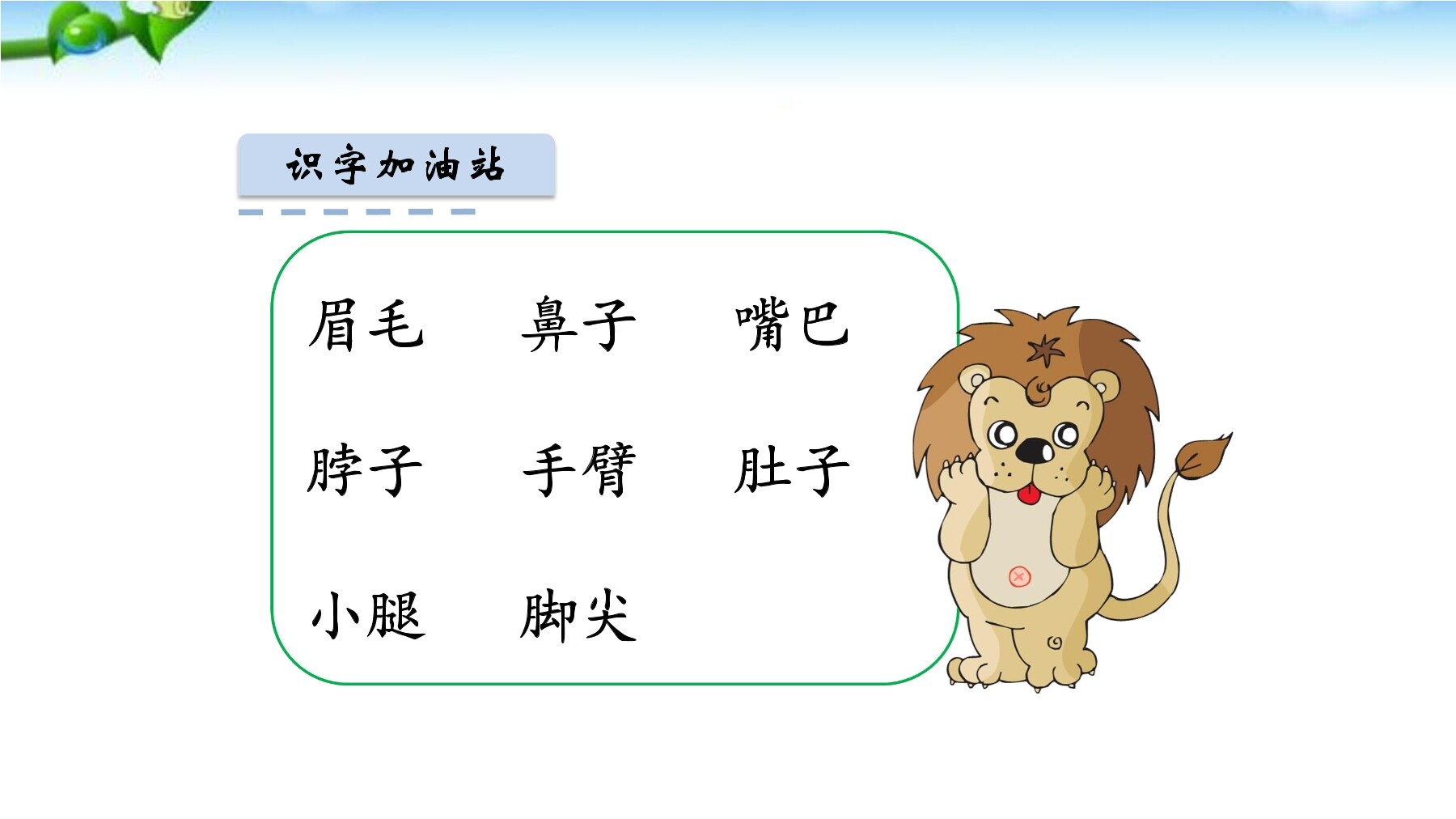 识字加油站

眉毛　鼻子　嘴巴

脖子　手臂　肚子

小腿　脚尖